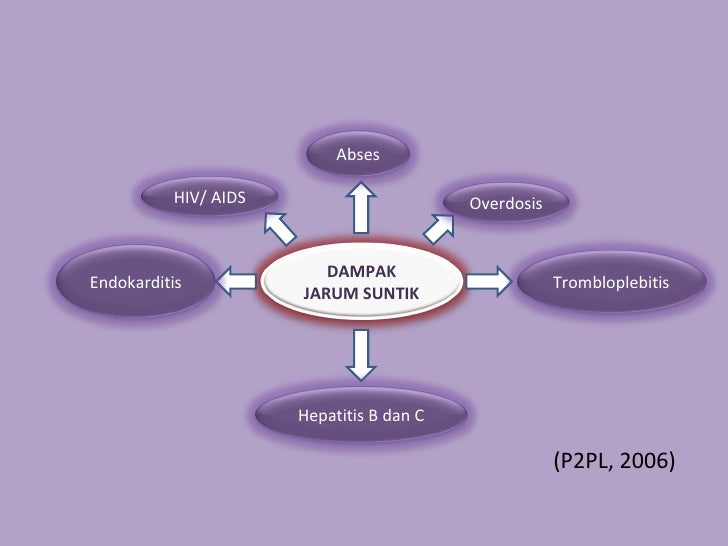 Abses

HIV/ AIDS

Overdosis

Endokarditis

DAMPAK
JARUM SUNTIK

Trombloplebitis

Hepatitis B dan C

(P2PL, 2006)